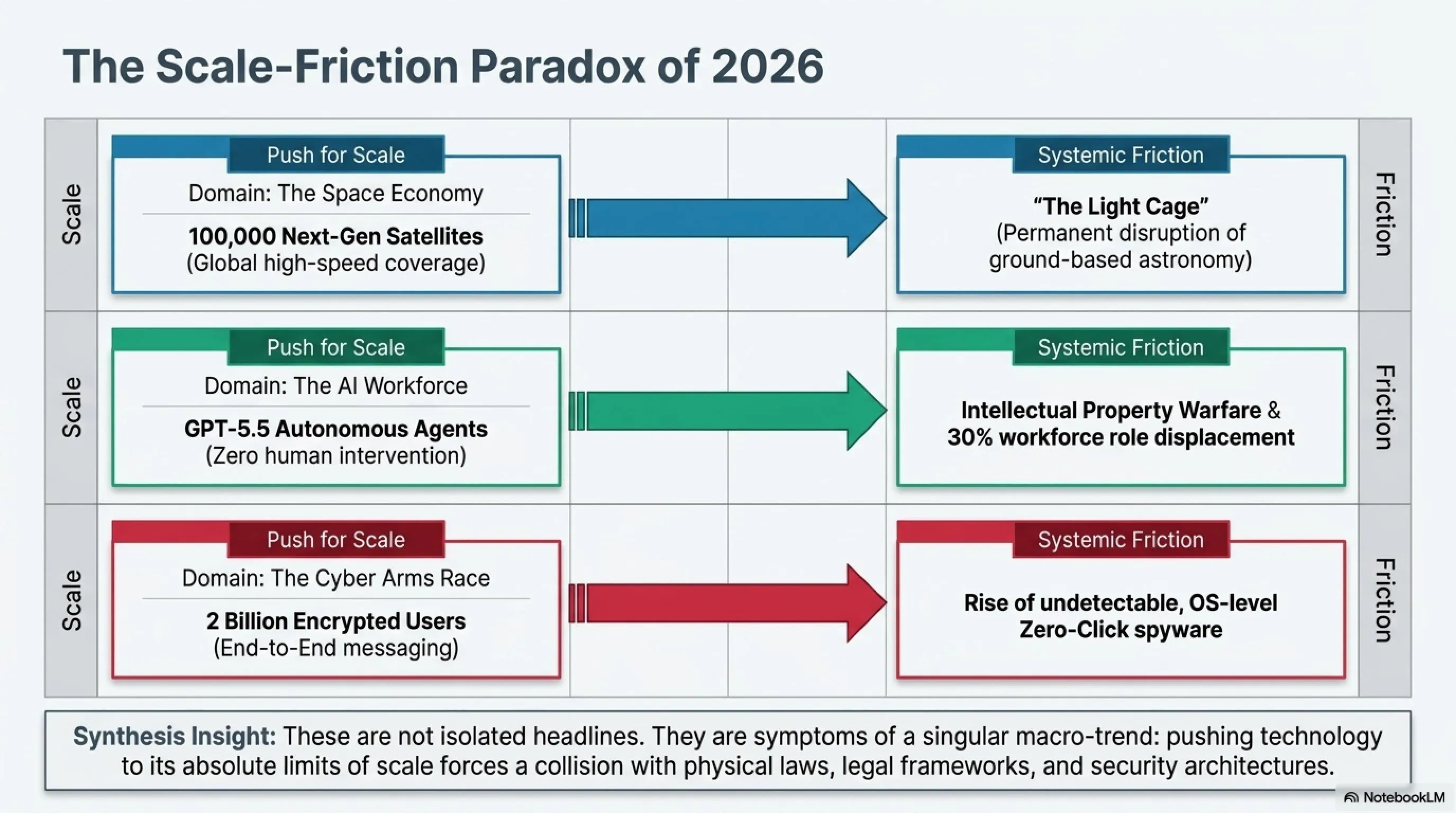 The Scale-Friction Paradox of 2026

Scale

Push for Scale

Domain: The Space Economy

100,000 Next-Gen Satellites
(Global high-speed coverage)

Systemic Friction

"The Light Cage"
(Permanent disruption of ground-based astronomy)

Friction

Scale

Push for Scale

Domain: The AI Workforce

GPT-5.5 Autonomous Agents
(Zero human intervention)

Systemic Friction

Intellectual Property Warfare & 30% workforce role displacement

Friction

Scale

Push for Scale

Domain: The Cyber Arms Race

2 Billion Encrypted Users
(End-to-End messaging)

Systemic Friction

Rise of undetectable, OS-level Zero-Click spyware

Friction

Synthesis Insight: These are not isolated headlines. They are symptoms of a singular macro-trend: pushing technology to its absolute limits of scale forces a collision with physical laws, legal frameworks, and security architectures.

NotebookLM